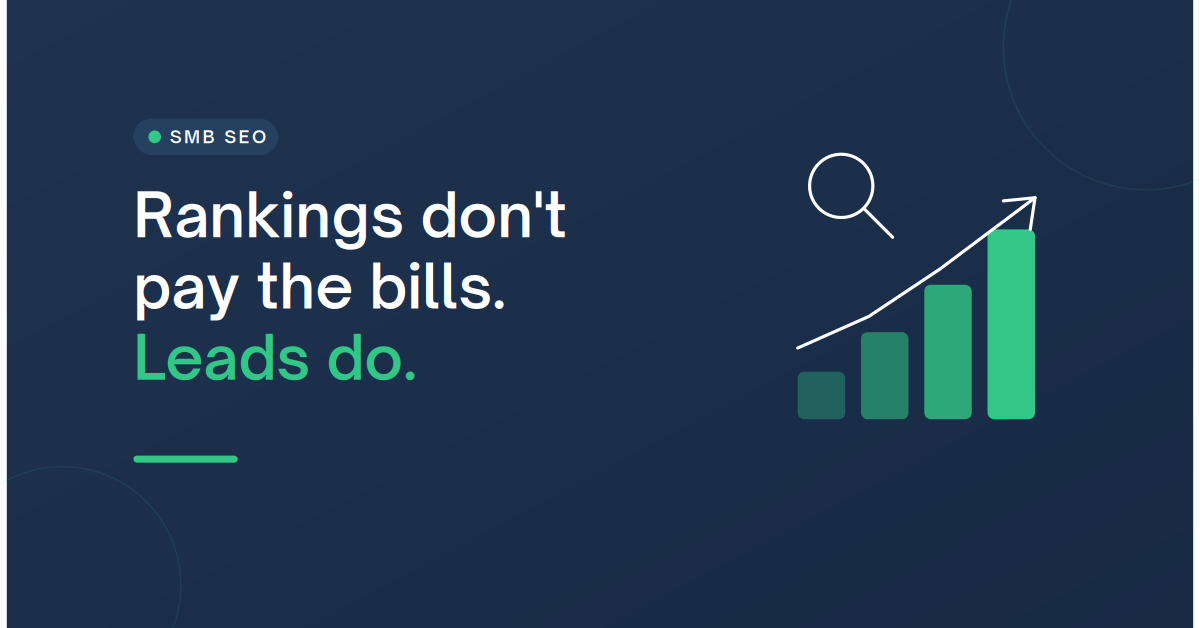 SMB SEO

Rankings don't pay the bills. Leads do.